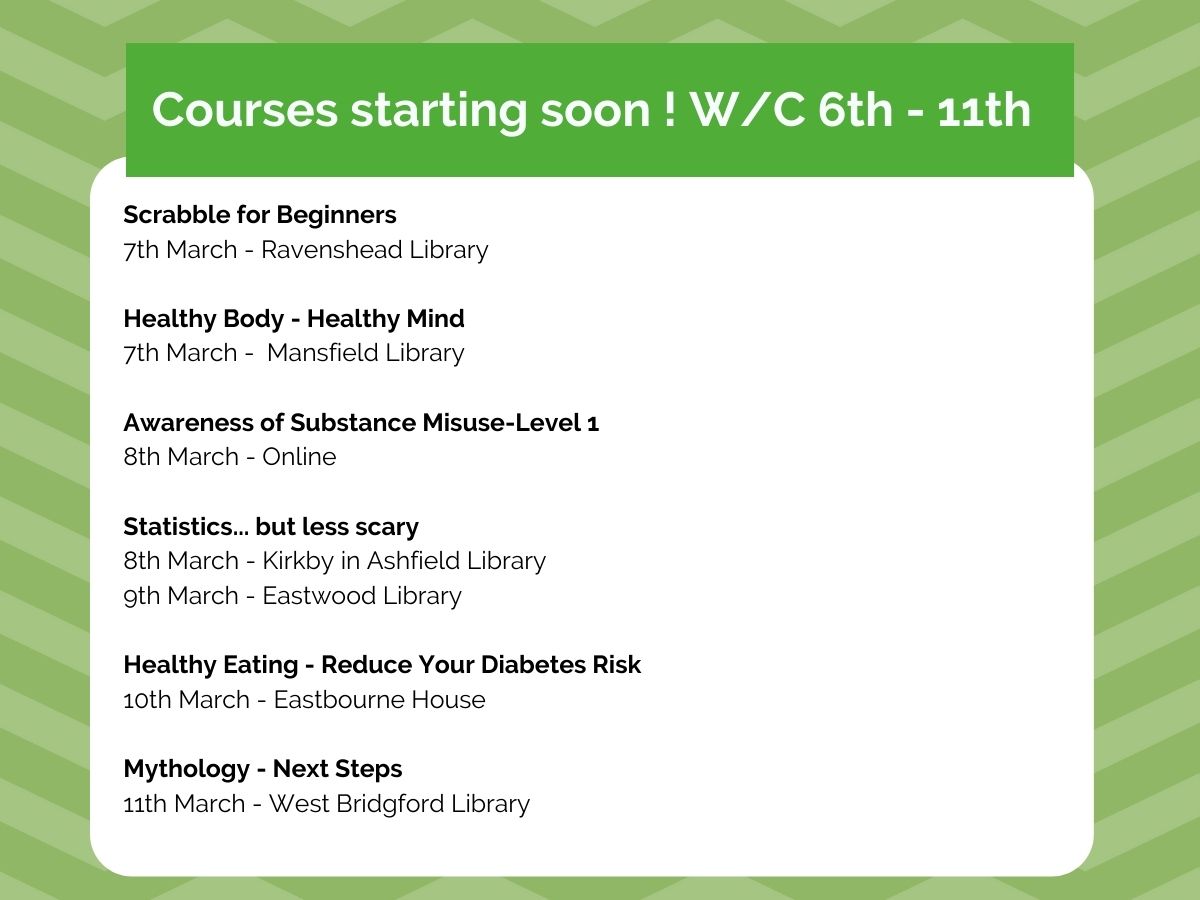 Courses starting soon ! W/C 6th - 11th

Scrabble for Beginners
7th March - Ravenshead Library

Healthy Body - Healthy Mind
7th March - Mansfield Library

Awareness of Substance Misuse-Level 1
8th March - Online

Statistics... but less scary
8th March - Kirkby in Ashfield Library
9th March - Eastwood Library

Healthy Eating - Reduce Your Diabetes Risk
10th March - Eastbourne House

Mythology - Next Steps
11th March - West Bridgford Library